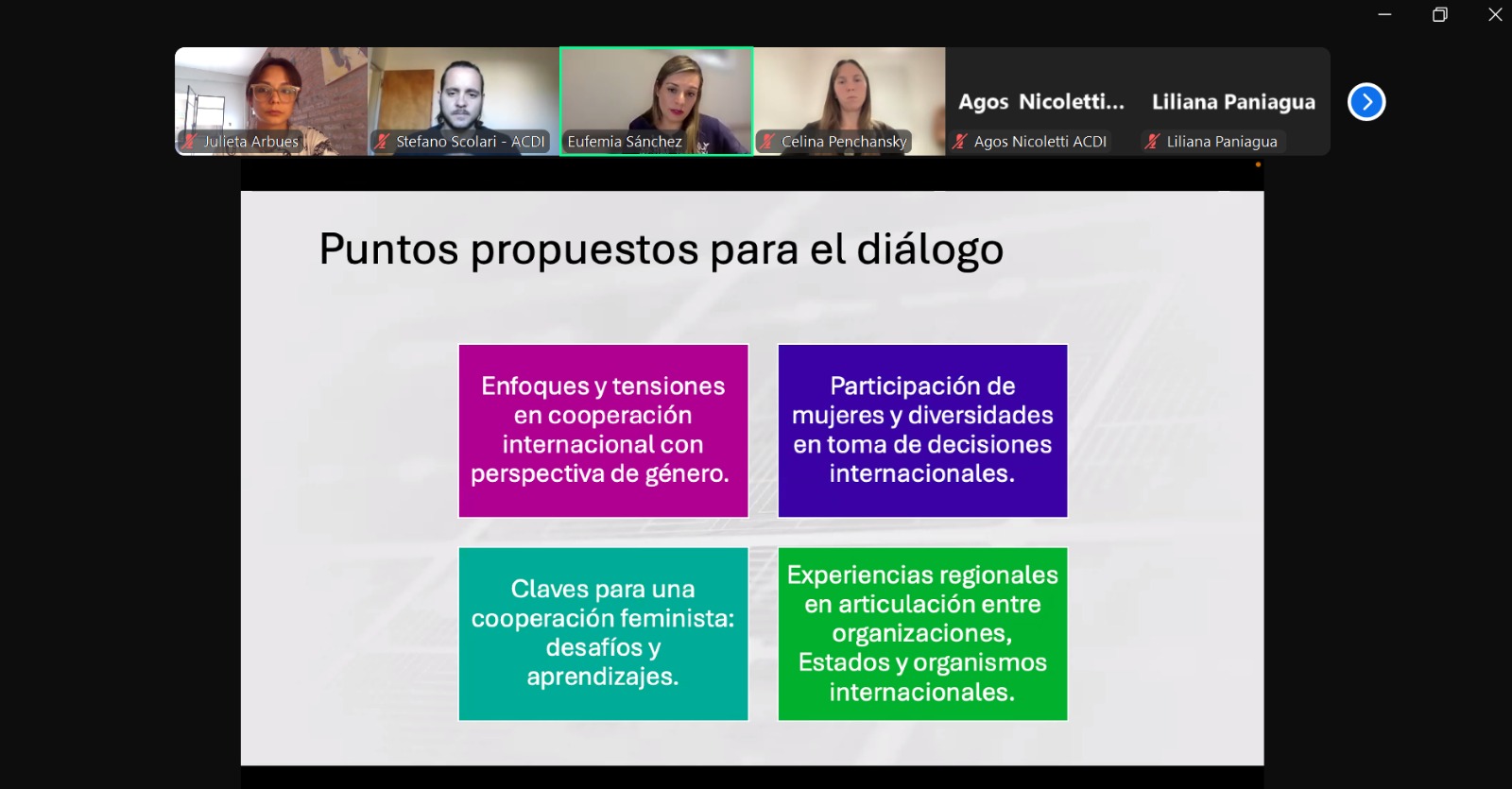 Julieta Arbues

Stefano Scolari - ACDI

Eufemia Sánchez

Celina Penchansky

Agos Nicoletti...

Agos Nicoletti ACDI

Liliana Paniagua

Liliana Paniagua

Puntos propuestos para el diálogo

Enfoques y tensiones en cooperación internacional con perspectiva de género.

Participación de mujeres y diversidades en toma de decisiones internacionales.

Claves para una cooperación feminista: desafíos y aprendizajes.

Experiencias regionales en articulación entre organizaciones, Estados y organismos internacionales.